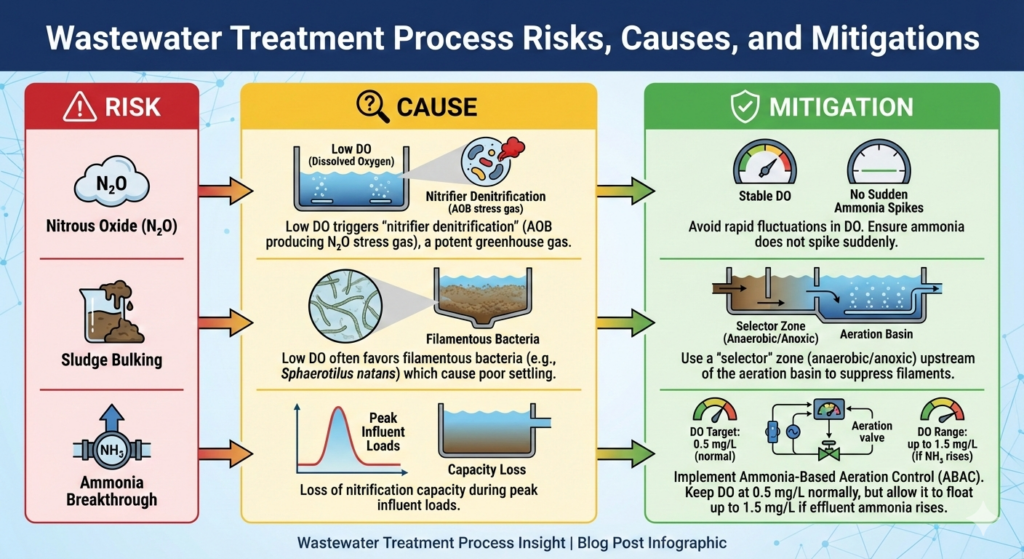 Wastewater Treatment Process Risks, Causes, and Mitigations

RISK

$N_2O$

Nitrous Oxide ($N_2O$)

Sludge Bulking

$NH_3$

Ammonia Breakthrough

CAUSE

Low DO (Dissolved Oxygen)

Nitrifier Denitrification (AOB stress gas)

Low DO triggers "nitrifier denitrification" (AOB producing $N_2O$ stress gas), a potent greenhouse gas.

Filamentous Bacteria

Low DO often favors filamentous bacteria (e.g., Sphaerotilus natans) which cause poor settling.

Peak Influent Loads

Capacity Loss

Loss of nitrification capacity during peak influent loads.

MITIGATION

Stable DO

No Sudden Ammonia Spikes

Avoid rapid fluctuations in DO. Ensure ammonia does not spike suddenly.

Selector Zone (Anaerobic/Anoxic)

Aeration Basin

Use a "selector" zone (anaerobic/anoxic) upstream of the aeration basin to suppress filaments.

DO Target: 0.5 mg/L (normal)

Aeration valve

DO Range: up to 1.5 mg/L (if $NH_3$ rises)

Implement Ammonia-Based Aeration Control (ABAC). Keep DO at 0.5 mg/L normally, but allow it to float up to 1.5 mg/L if effluent ammonia rises.

Wastewater Treatment Process Insight | Blog Post Infographic